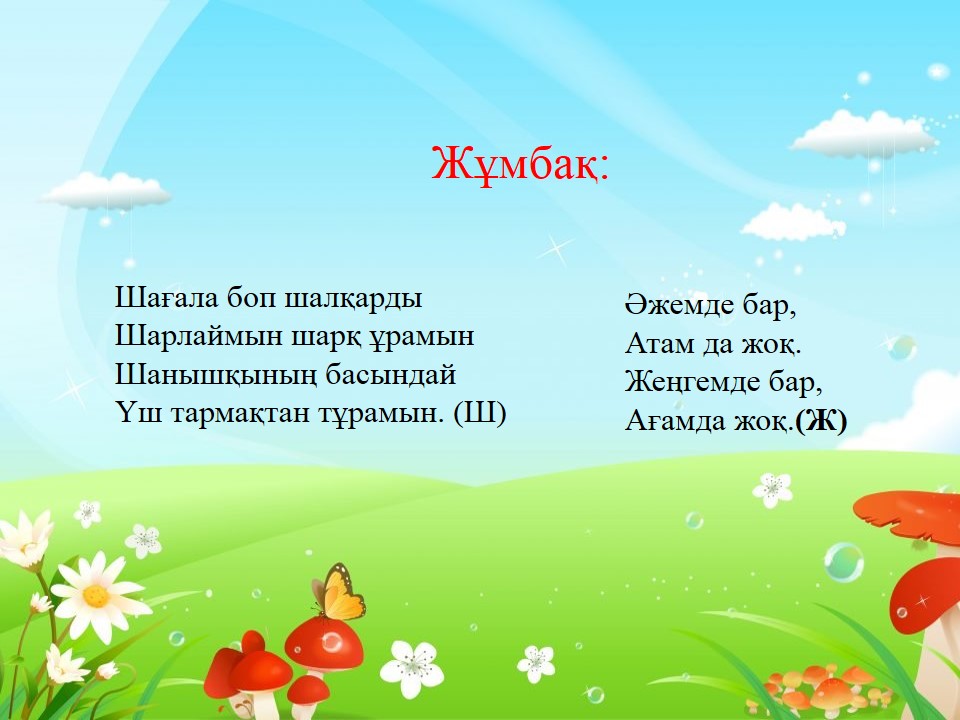 Жұмбақ:

Шағала боп шалқарды
Шарлаймын шарқ ұрамын
Шанышқының басындай
Үш тармақтан тұрамын. (Ш)

Әжемде бар,
Атам да жоқ.
Жеңгемде бар,
Ағамда жоқ.(Ж)